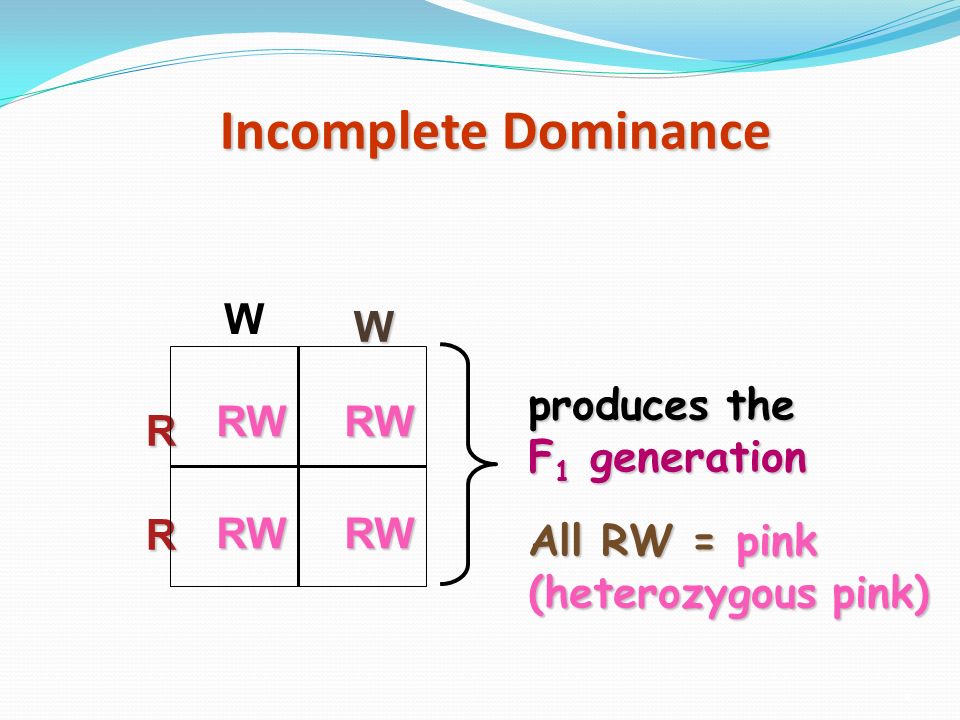 Incomplete Dominance

|   | W | W |
|---|---|---|
| R | RW | RW |
| R | RW | RW |

produces the $F_1$ generation

All RW = pink (heterozygous pink)